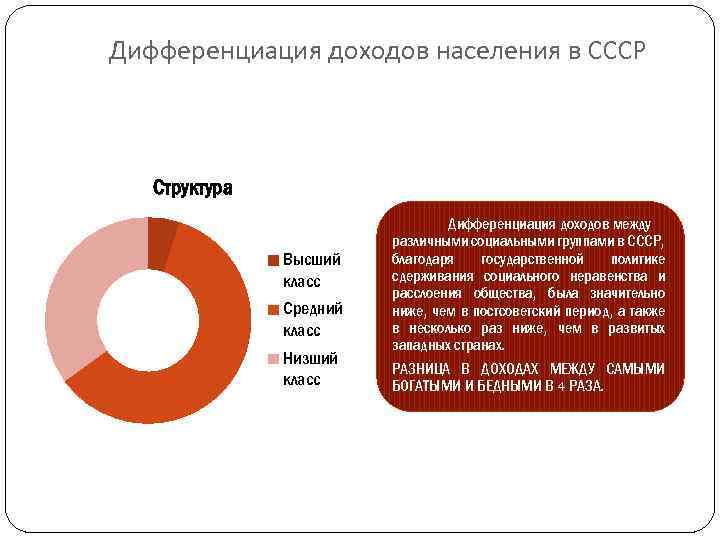 Дифференциация доходов населения в СССР

Структура

Высший класс

Средний класс

Низший класс

Дифференциация доходов между различными социальными группами в СССР, благодаря государственной политике сдерживания социального неравенства и расслоения общества, была значительно ниже, чем в постсоветский период, а также в несколько раз ниже, чем в развитых западных странах.

РАЗНИЦА В ДОХОДАХ МЕЖДУ САМЫМИ БОГАТЫМИ И БЕДНЫМИ В 4 РАЗА.